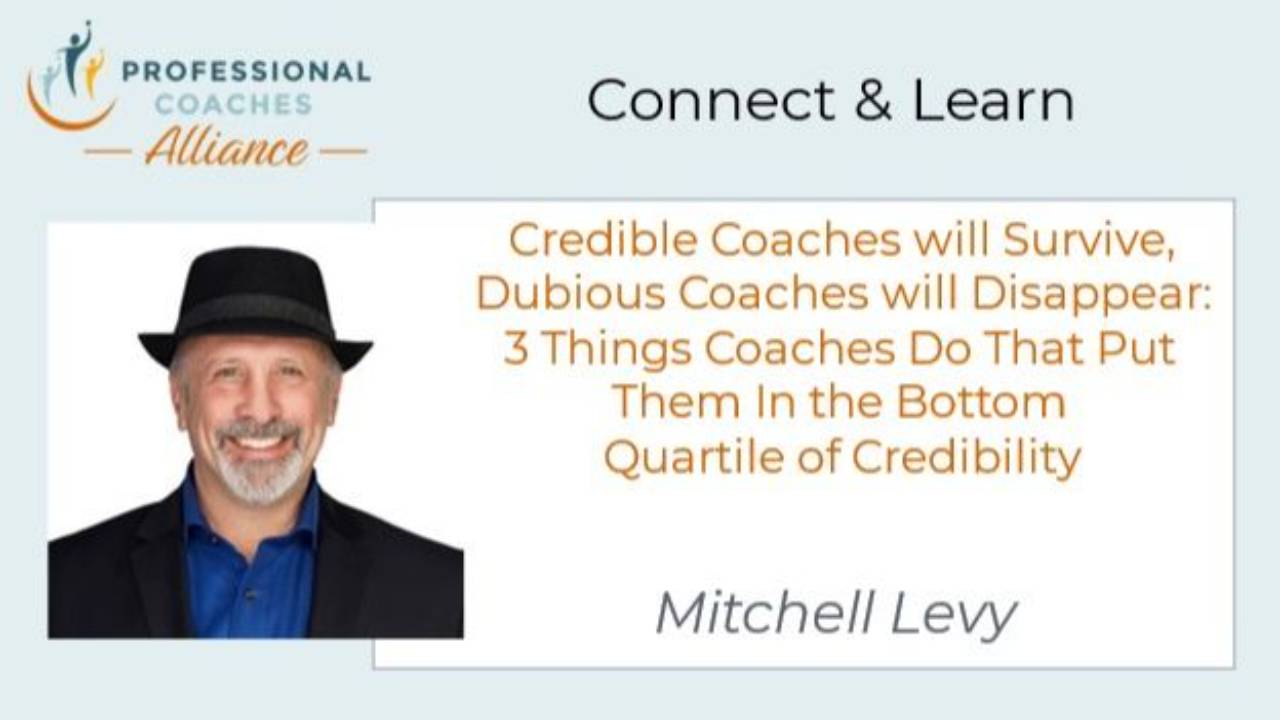 PROFESSIONAL COACHES — Alliance —

Connect & Learn

Credible Coaches will Survive, Dubious Coaches will Disappear: 3 Things Coaches Do That Put Them In the Bottom Quartile of Credibility

Mitchell Levy